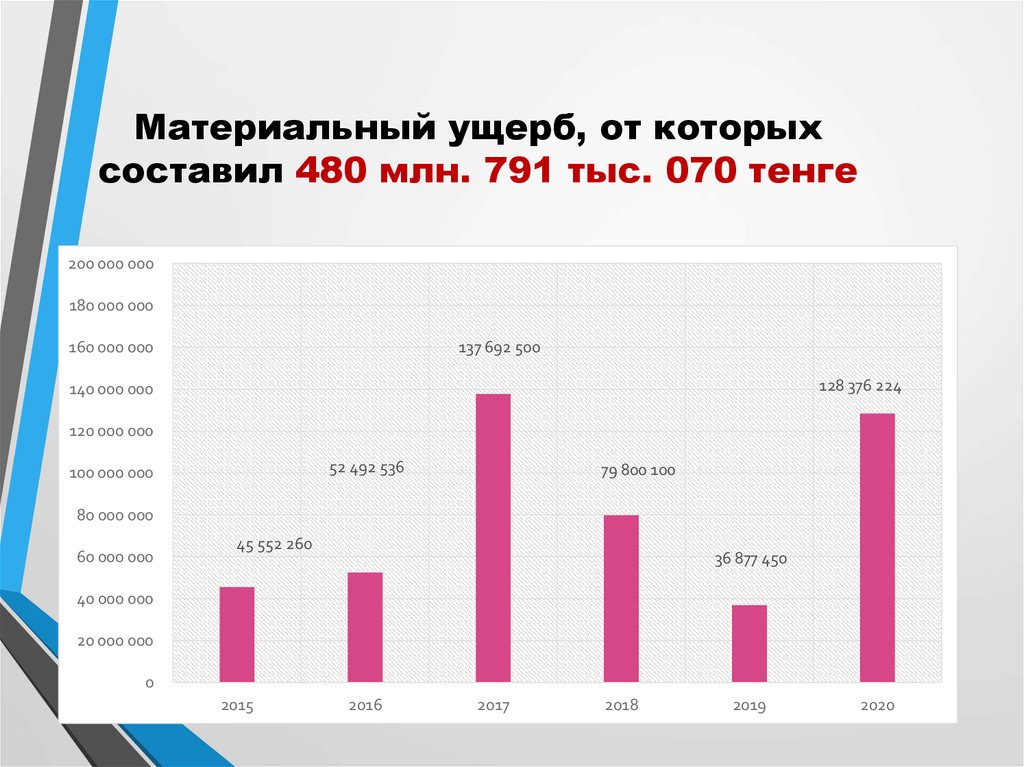 Материальный ущерб, от которых составил 480 млн. 791 тыс. 070 тенге

200 000 000
180 000 000
160 000 000
140 000 000
120 000 000
100 000 000
80 000 000
60 000 000
40 000 000
20 000 000
0

45 552 260
52 492 536
137 692 500
79 800 100
36 877 450
128 376 224

2015
2016
2017
2018
2019
2020